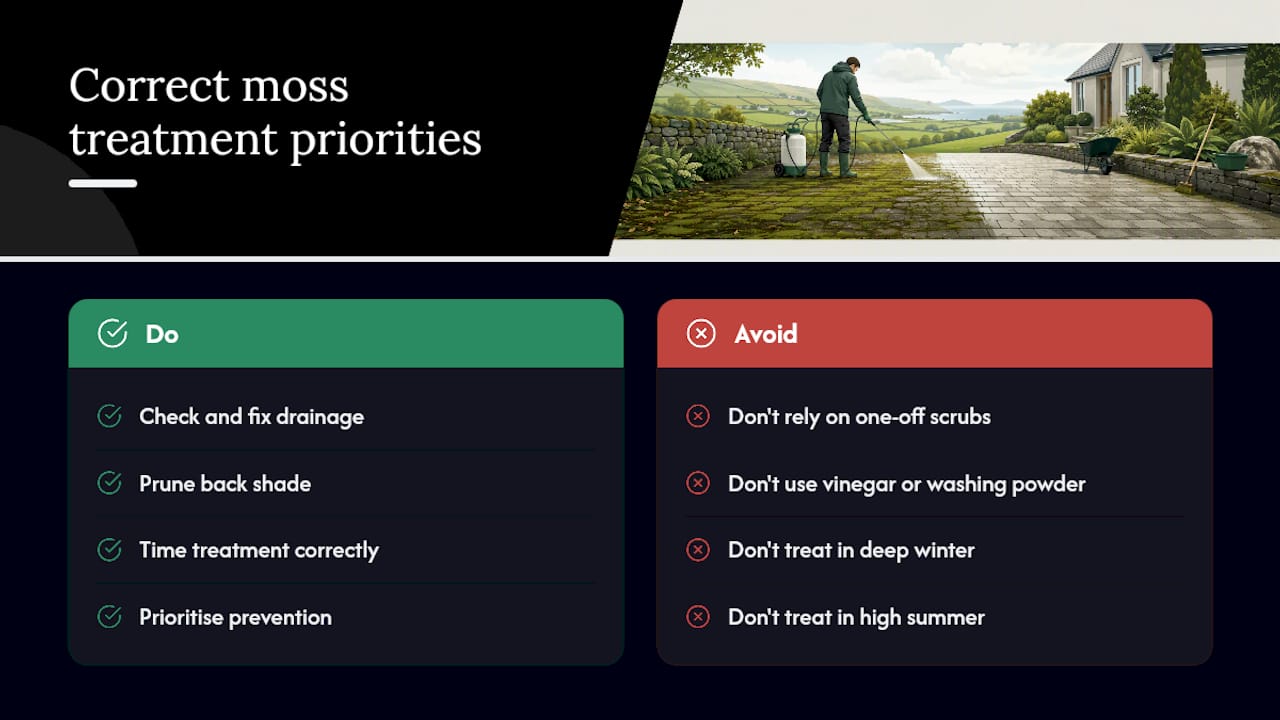 Correct moss treatment priorities

Do

Check and fix drainage

Prune back shade

Time treatment correctly

Prioritise prevention

Avoid

Don't rely on one-off scrubs

Don't use vinegar or washing powder

Don't treat in deep winter

Don't treat in high summer